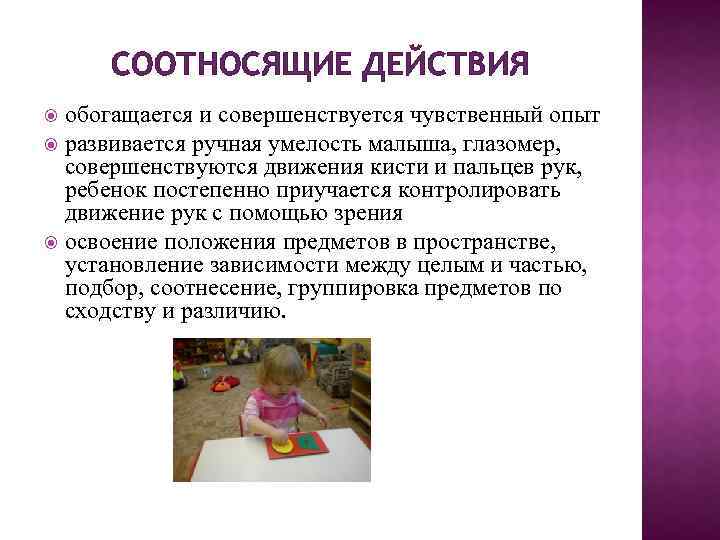 СООТНОСЯЩИЕ ДЕЙСТВИЯ

обогащается и совершенствуется чувственный опыт

развивается ручная умелость малыша, глазомер, совершенствуются движения кисти и пальцев рук, ребенок постепенно приучается контролировать движение рук с помощью зрения

освоение положения предметов в пространстве, установление зависимости между целым и частью, подбор, соотнесение, группировка предметов по сходству и различию.